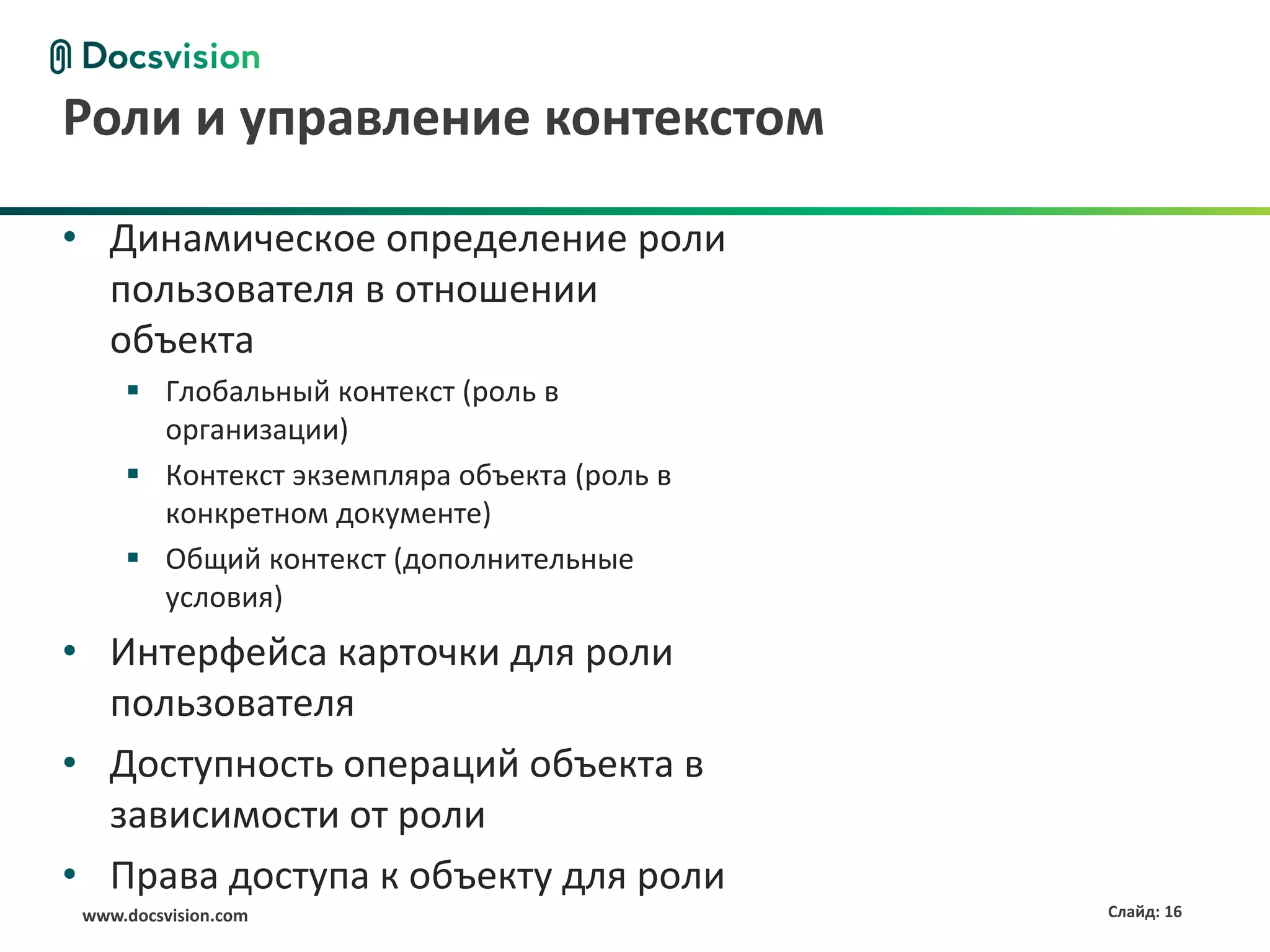 Docsvision

Роли и управление контекстом

• Динамическое определение роли пользователя в отношении объекта
▪ Глобальный контекст (роль в организации)
▪ Контекст экземпляра объекта (роль в конкретном документе)
▪ Общий контекст (дополнительные условия)
• Интерфейса карточки для роли пользователя
• Доступность операций объекта в зависимости от роли
• Права доступа к объекту для роли

www.docsvision.com

Слайд: 16